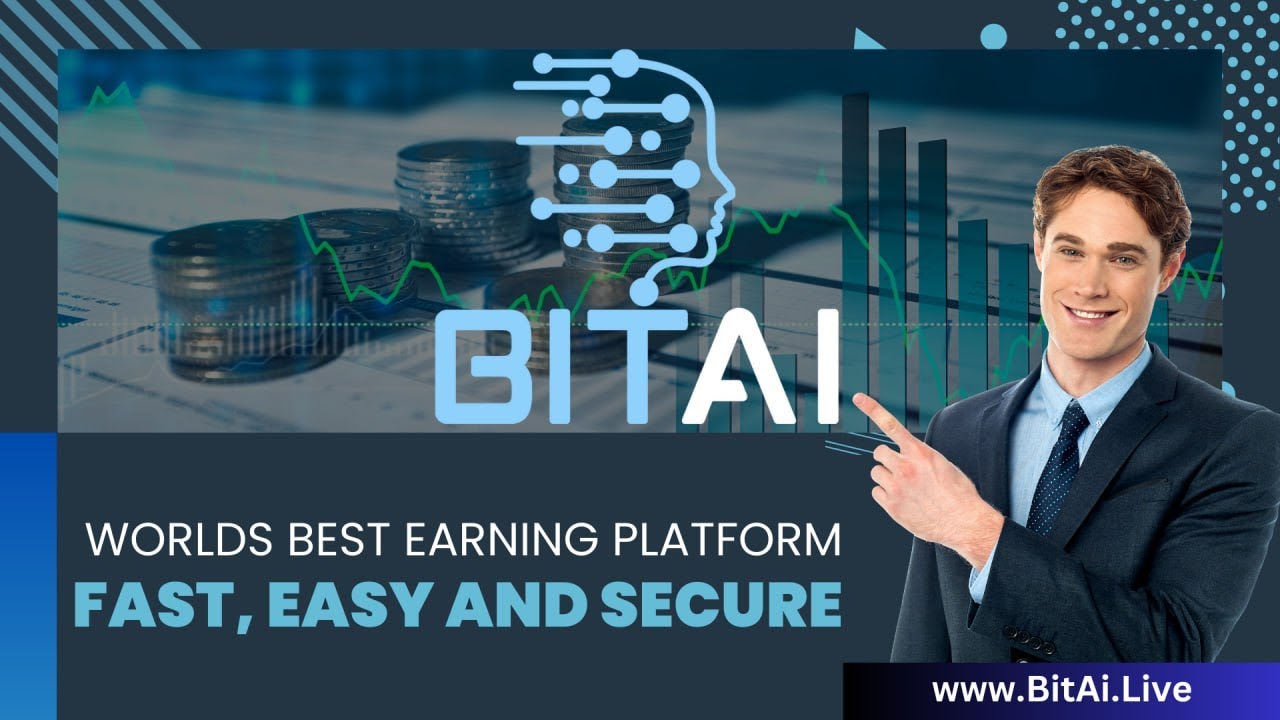 BITAI

WORLDS BEST EARNING PLATFORM
FAST, EASY AND SECURE

www.BitAi.Live